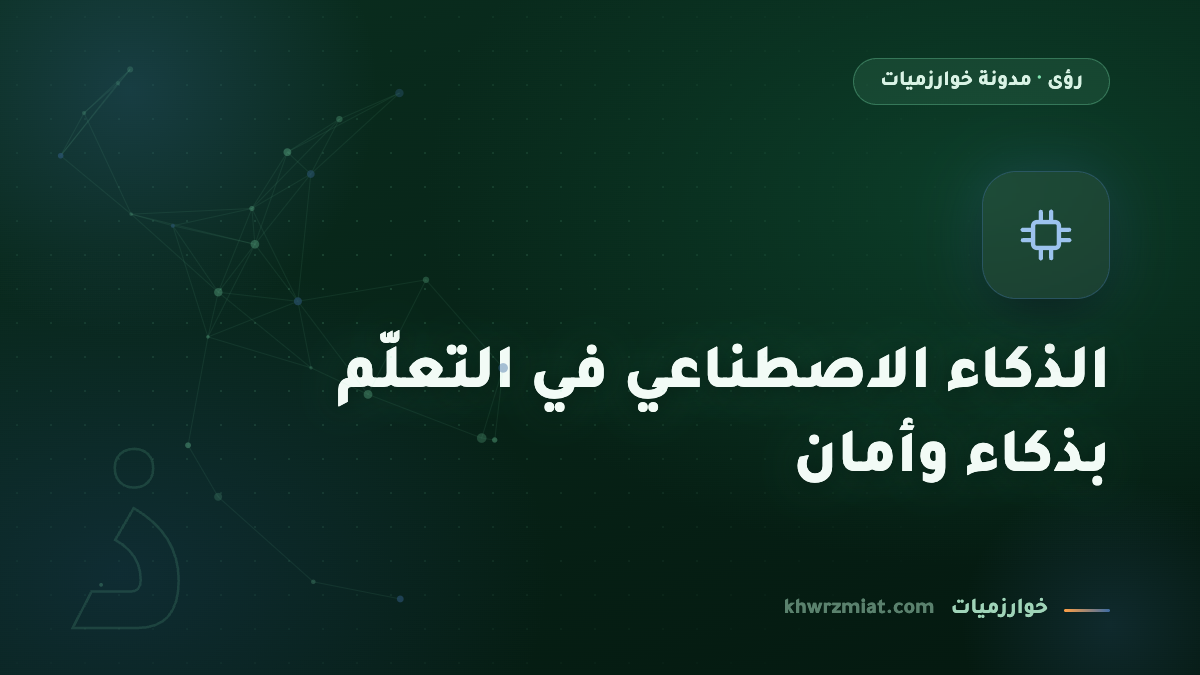 رؤى · مدونة خوارزميات

الذكاء الاصطناعي في التعلّم بذكاء وأمان

خوارزميات khwrzmiat.com